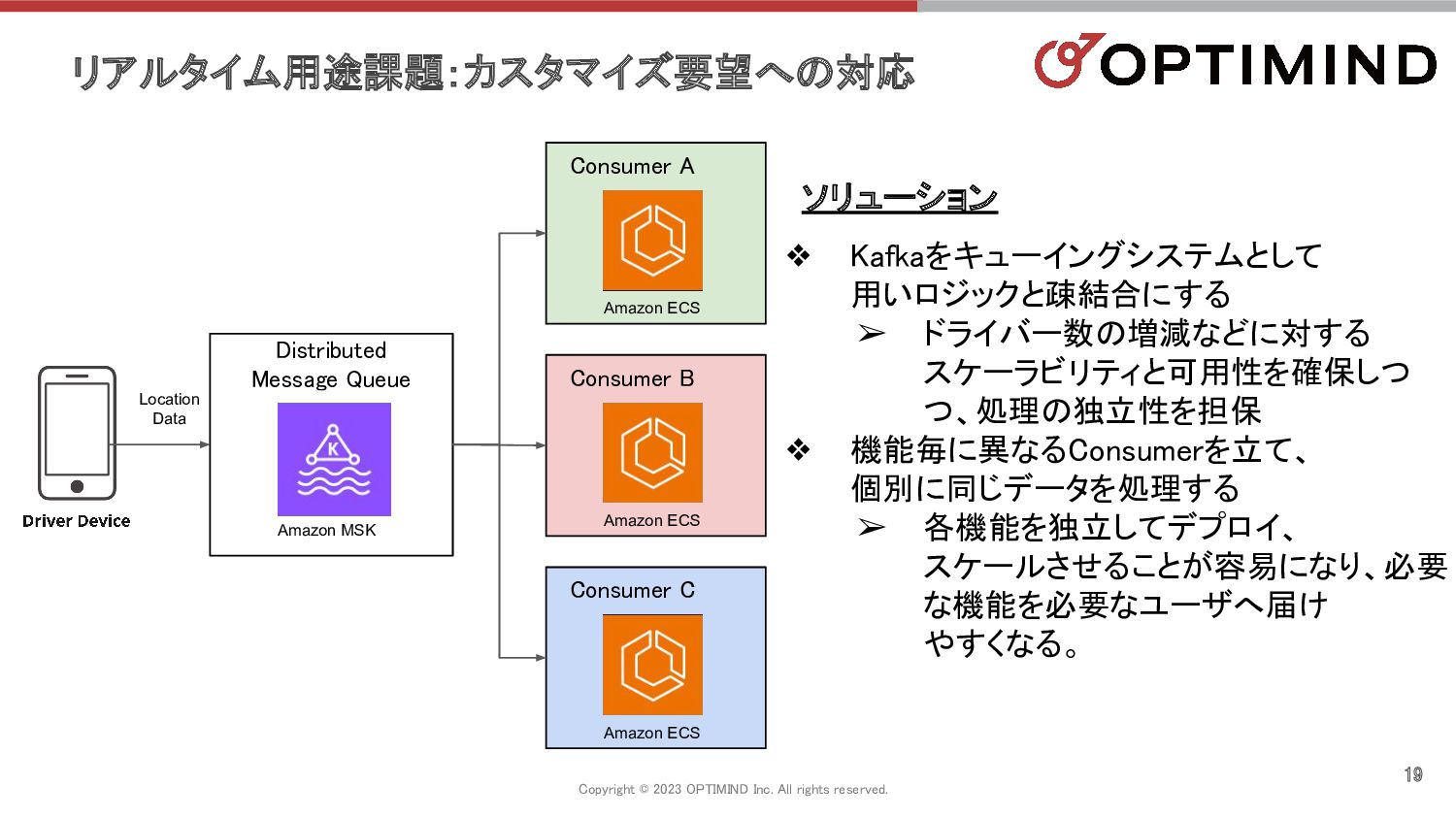 リアルタイム用途課題:カスタマイズ要望への対応

OPTIMIND

Driver Device

Location Data

Distributed Message Queue

Amazon MSK

Consumer A

Amazon ECS

Consumer B

Amazon ECS

Consumer C

Amazon ECS

ソリューション

❖ Kafkaをキューイングシステムとして用いロジックと疎結合にする
➢ ドライバー数の増減などに対するスケーラビリティと可用性を確保しつつ、処理の独立性を担保

❖ 機能毎に異なるConsumerを立て、個別に同じデータを処理する
➢ 各機能を独立してデプロイ、スケールさせることが容易になり、必要な機能を必要なユーザへ届けやすくなる。

Copyright © 2023 OPTIMIND Inc. All rights reserved.

19